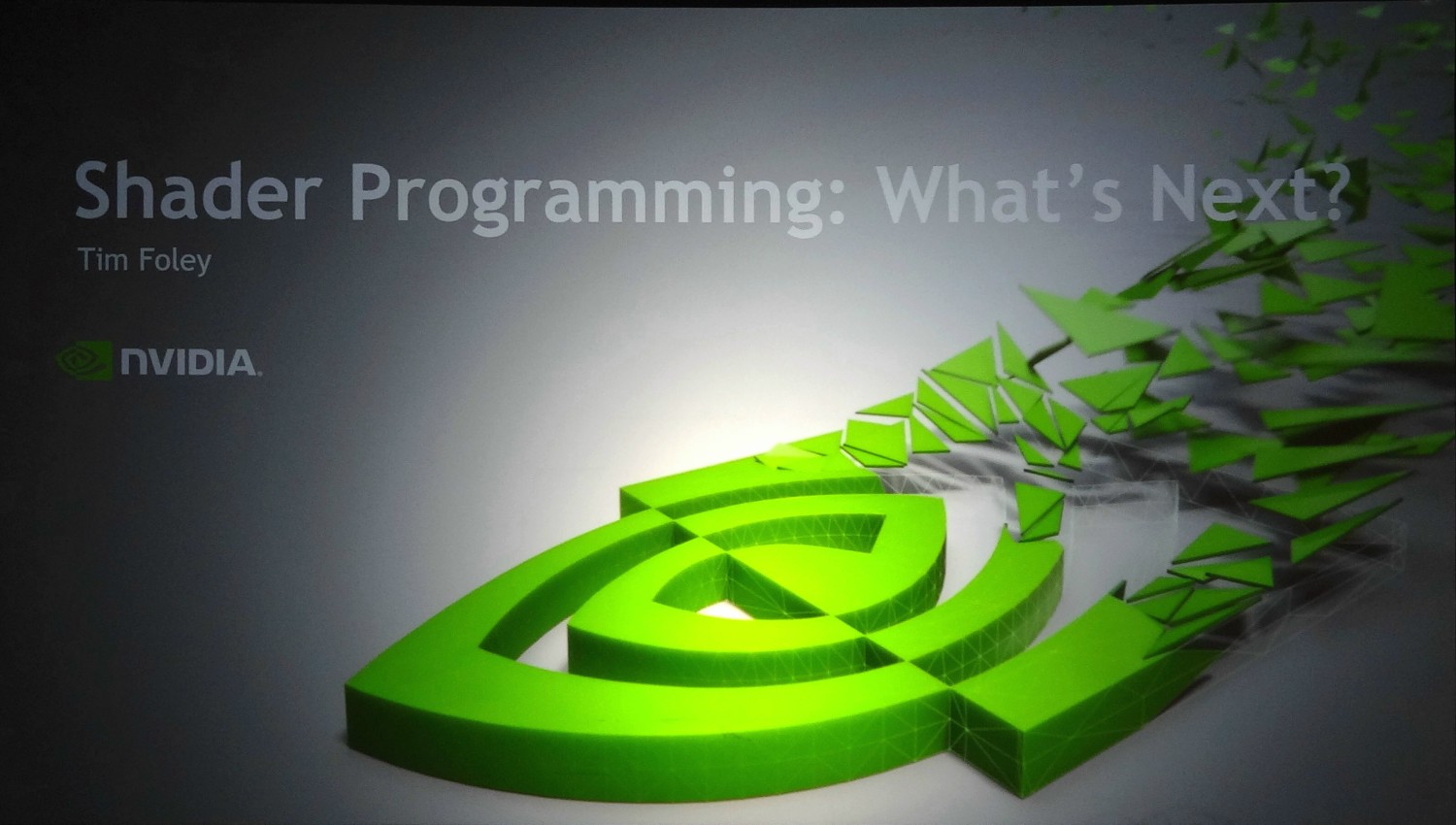 Shader Programming: What's Next?
Tim Foley

NVIDIA.